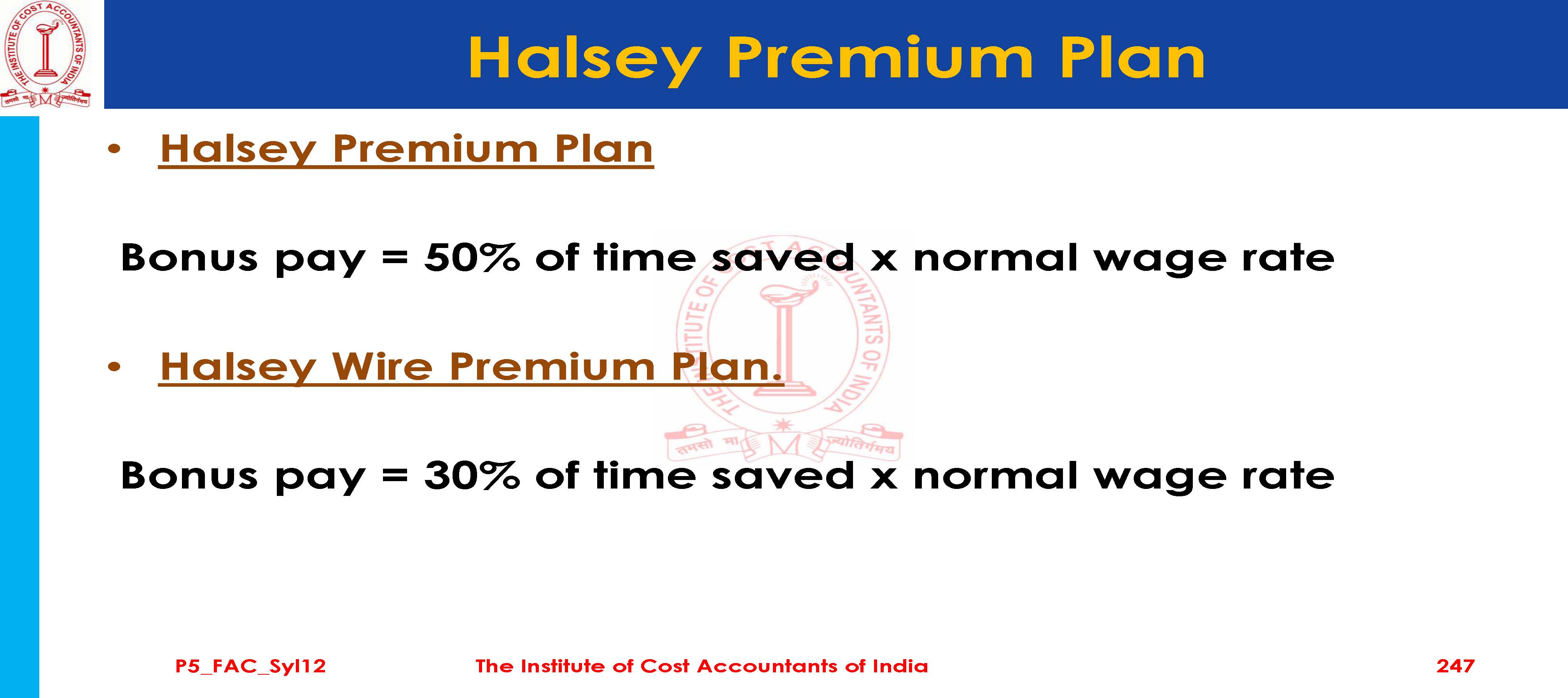 THE INSTITUTE OF COST ACCOUNTANTS OF INDIA
तमसो मा ज्योतिर्गमय

Halsey Premium Plan

• Halsey Premium Plan

Bonus pay = 50% of time saved x normal wage rate

• Halsey Wire Premium Plan.

Bonus pay = 30% of time saved x normal wage rate

THE INSTITUTE OF COST ACCOUNTANTS OF INDIA
तमसो मा ज्योतिर्गमय

P5_FAC_Syl12 The Institute of Cost Accountants of India 247